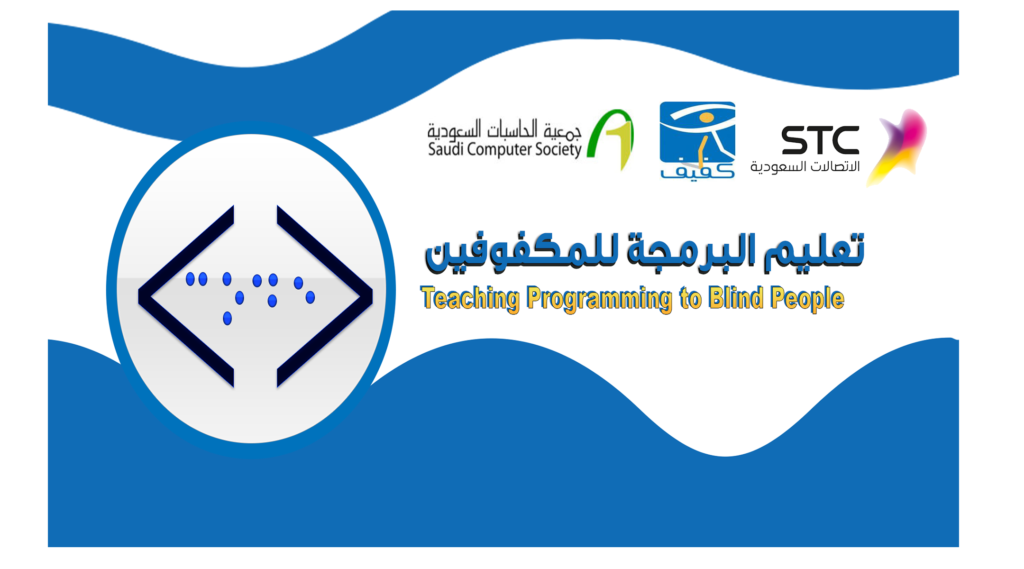 جمعية الحاسبات السعودية
Saudi Computer Society

كفيف

STC
الاتصالات السعودية

تعليم البرمجة للمكفوفين
Teaching Programming to Blind People